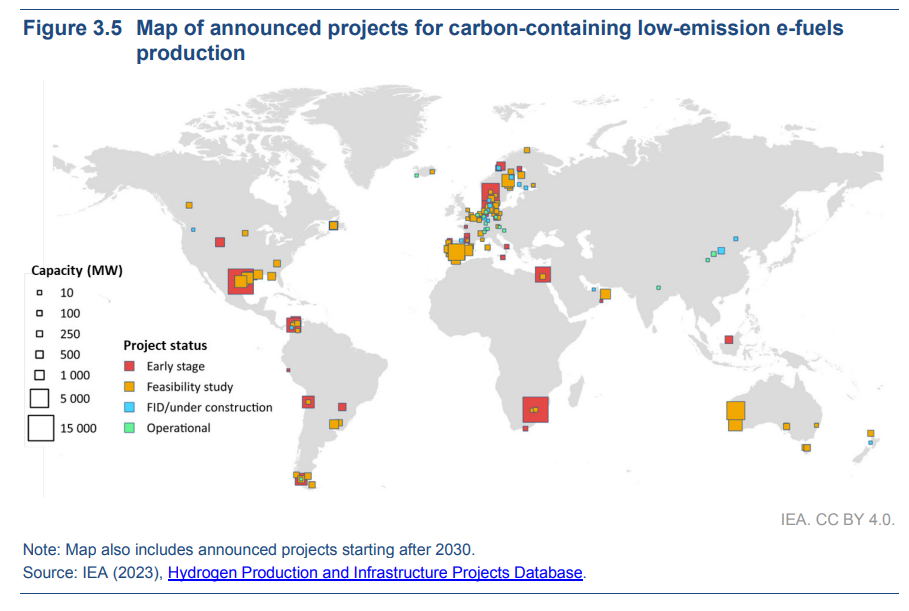 Figure 3.5 Map of announced projects for carbon-containing low-emission e-fuels production

Capacity (MW)
10
100
250
500
1 000
5 000
15 000

Project status
Early stage
Feasibility study
FID/under construction
Operational

IEA. CC BY 4.0.

Note: Map also includes announced projects starting after 2030.
Source: IEA (2023), Hydrogen Production and Infrastructure Projects Database.